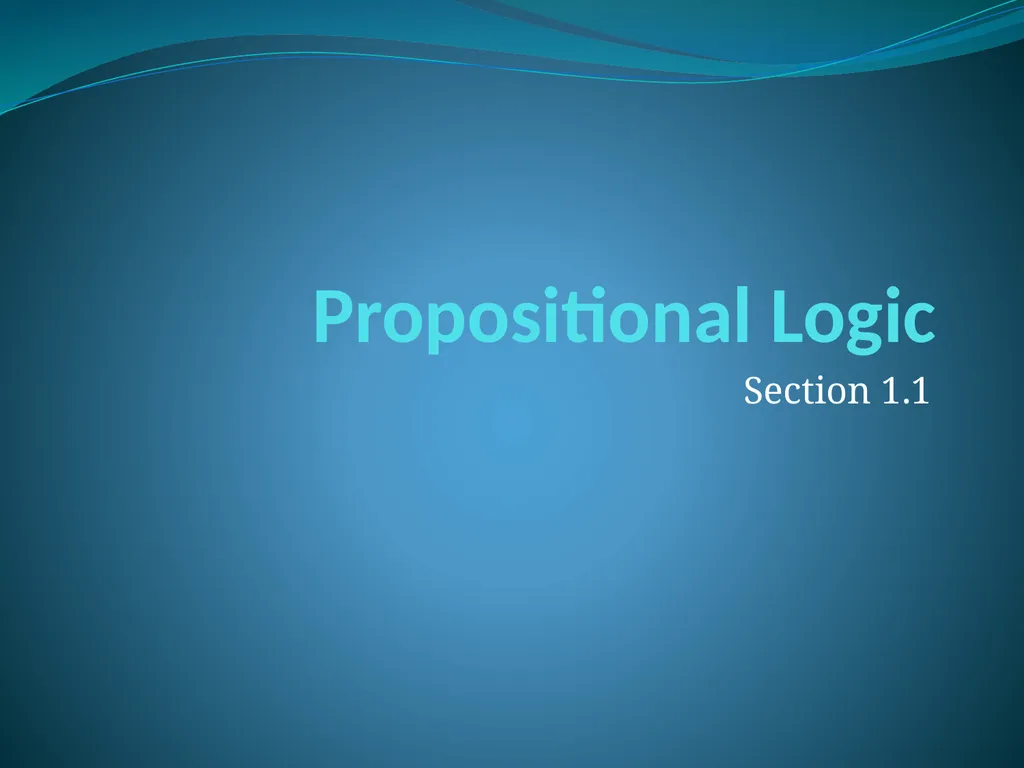 Propositional Logic

Section 1.1